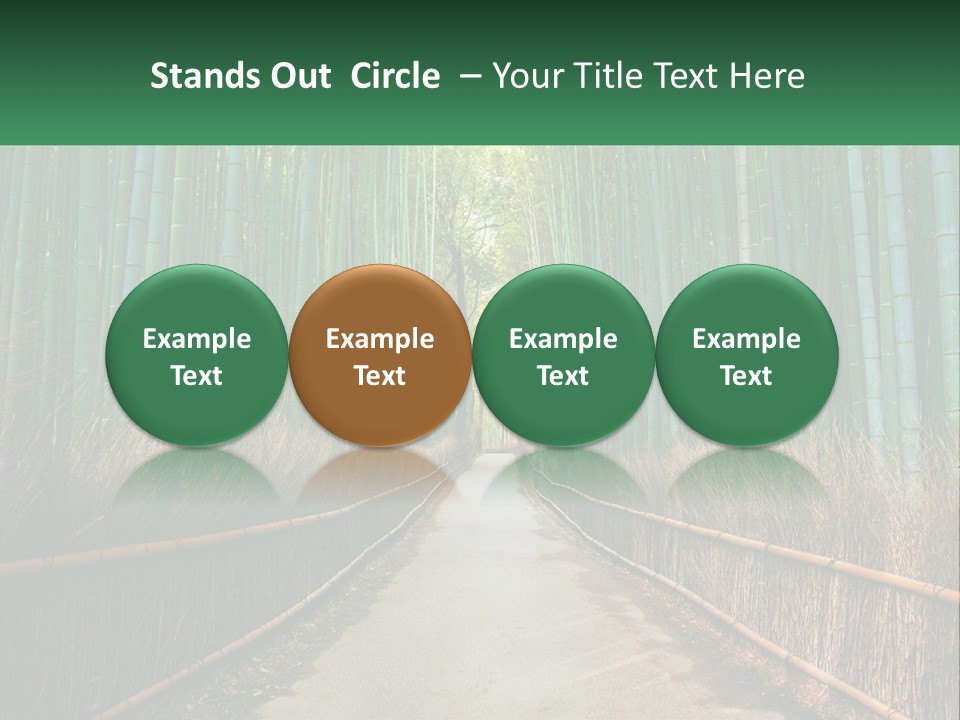 Stands Out Circle – Your Title Text Here

Example Text

Example Text

Example Text

Example Text